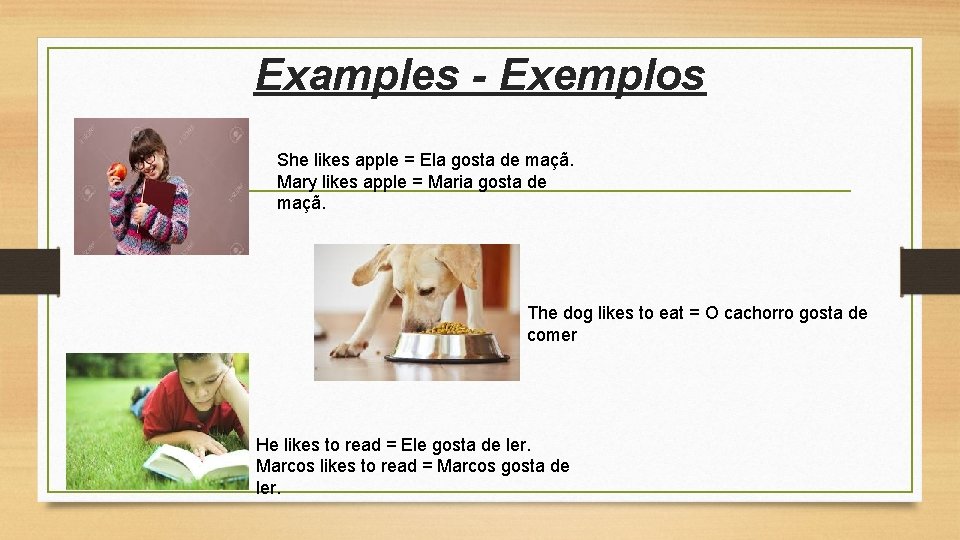 Examples - Exemplos

She likes apple = Ela gosta de maçã.
Mary likes apple = Maria gosta de maçã.

The dog likes to eat = O cachorro gosta de comer

He likes to read = Ele gosta de ler.
Marcos likes to read = Marcos gosta de ler.